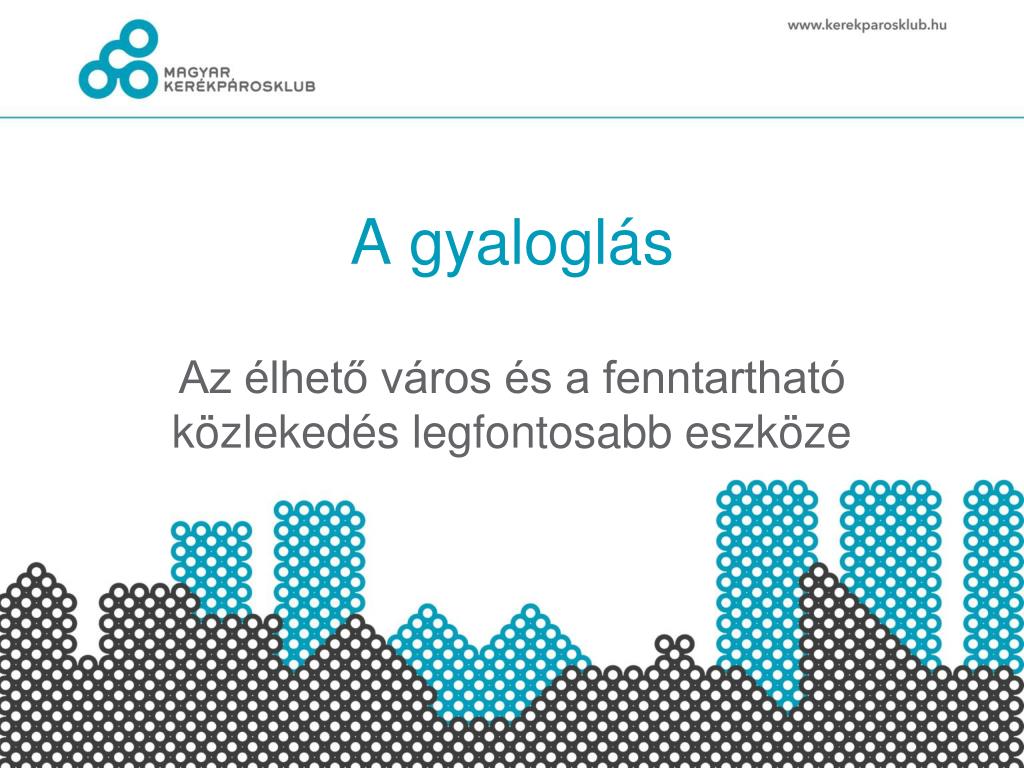 MAGYAR KERÉKPÁROSKLUB

www.kerekparosklub.hu

A gyaloglás

Az élhető város és a fenntartható közlekedés legfontosabb eszköze